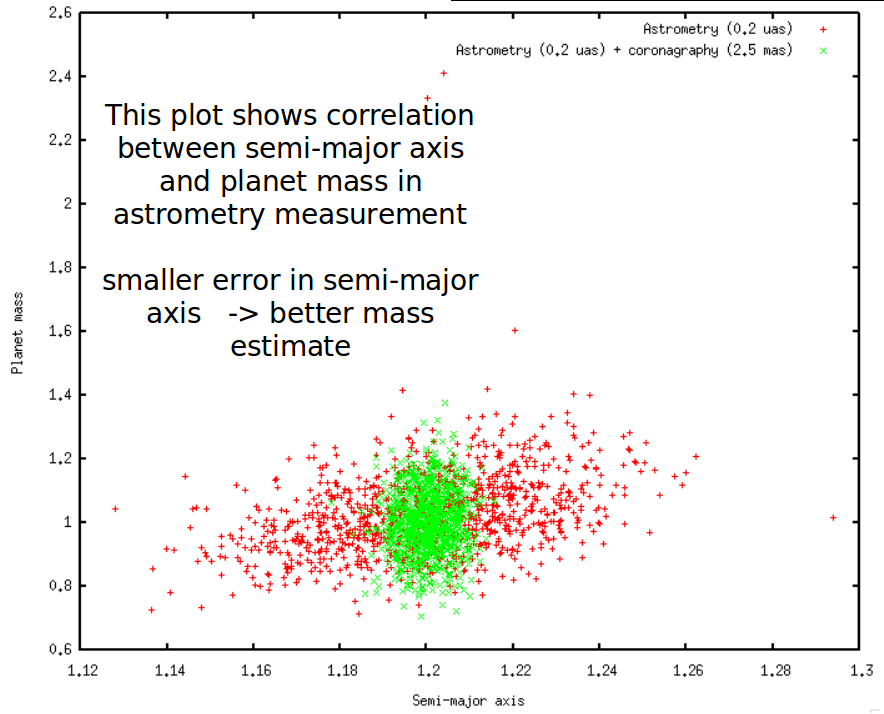 Astrometry (0.2 uas) +
Astrometry (0.2 uas) + coronagraphy (2.5 mas) ×

This plot shows correlation between semi-major axis and planet mass in astrometry measurement

smaller error in semi-major axis -> better mass estimate

Planet mass

2.6
2.4
2.2
2
1.8
1.6
1.4
1.2
1
0.8
0.6

1.12 1.14 1.16 1.18 1.2 1.22 1.24 1.26 1.28 1.3

Semi-major axis